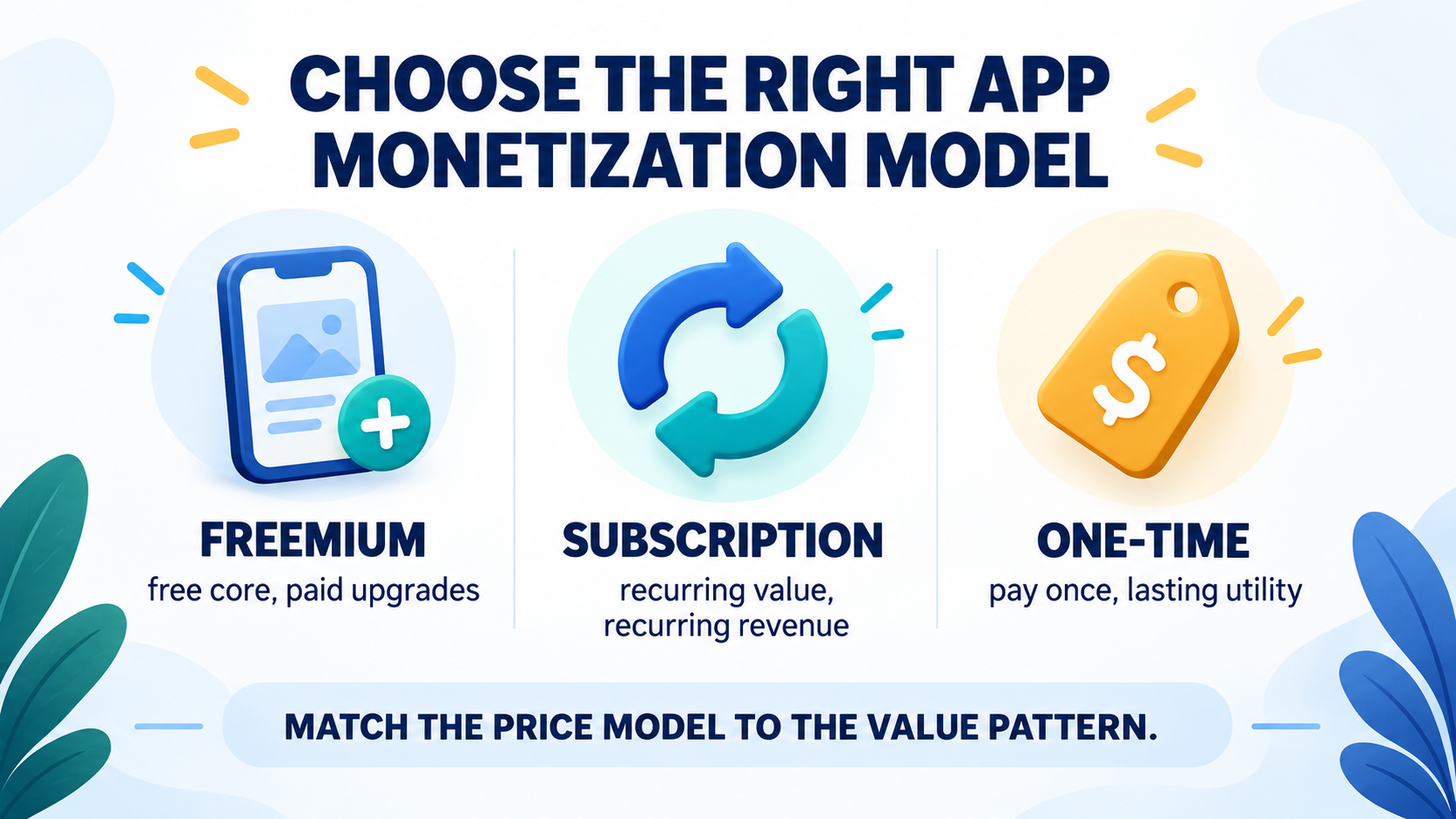 CHOOSE THE RIGHT APP MONETIZATION MODEL

FREEMIUM
free core, paid upgrades

SUBSCRIPTION
recurring value, recurring revenue

ONE-TIME
pay once, lasting utility

MATCH THE PRICE MODEL TO THE VALUE PATTERN.